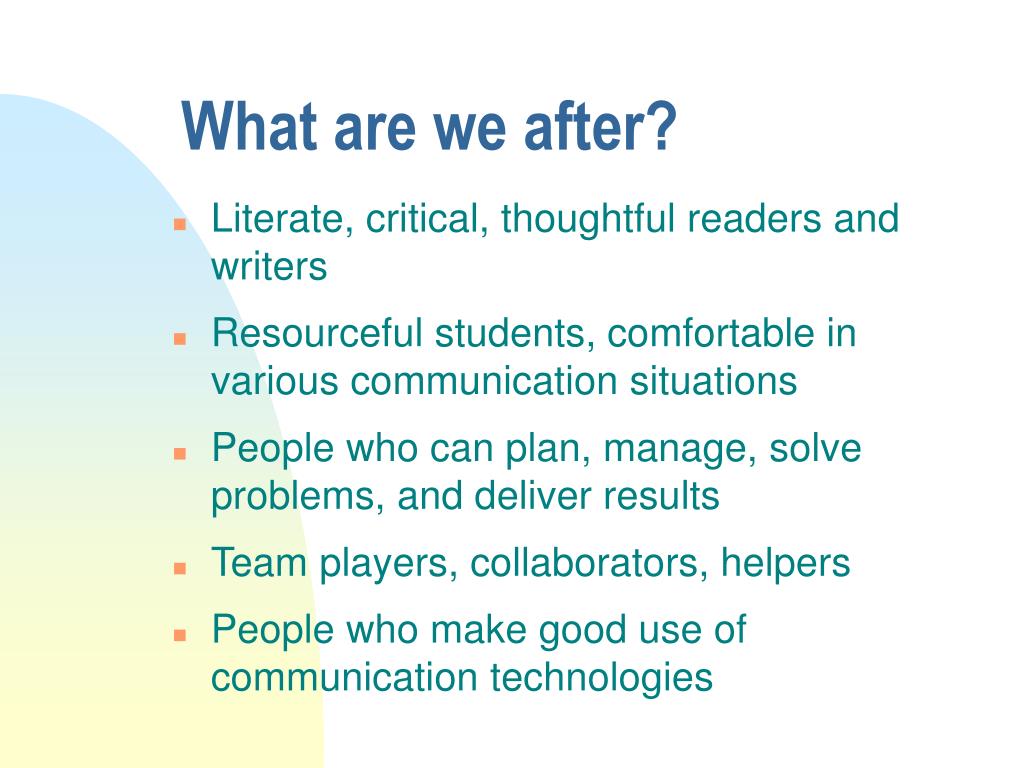 What are we after?

- Literate, critical, thoughtful readers and writers
- Resourceful students, comfortable in various communication situations
- People who can plan, manage, solve problems, and deliver results
- Team players, collaborators, helpers
- People who make good use of communication technologies